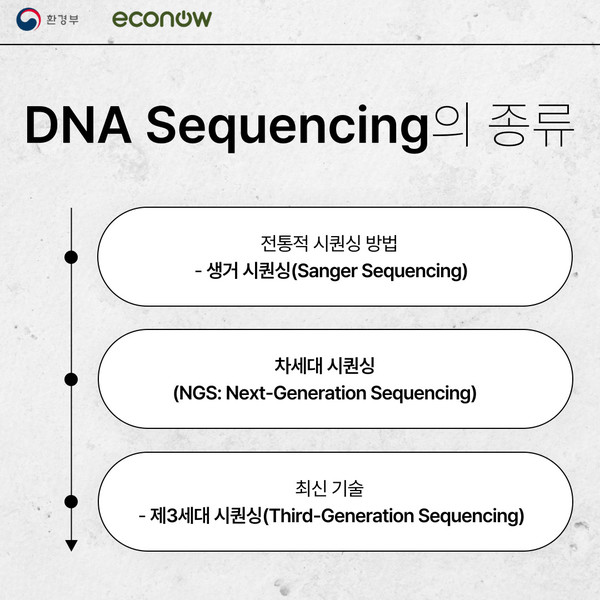 환경부 econow

DNA Sequencing의 종류

전통적 시퀀싱 방법
- 생거 시퀀싱(Sanger Sequencing)

차세대 시퀀싱
(NGS: Next-Generation Sequencing)

최신 기술
- 제3세대 시퀀싱(Third-Generation Sequencing)